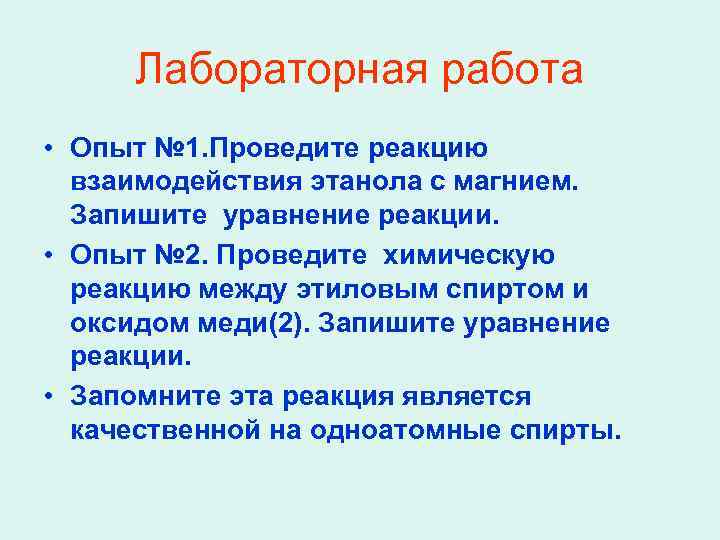 Лабораторная работа

• Опыт №1.Проведите реакцию взаимодействия этанола с магнием. Запишите уравнение реакции.

• Опыт №2. Проведите химическую реакцию между этиловым спиртом и оксидом меди(2). Запишите уравнение реакции.

• Запомните эта реакция является качественной на одноатомные спирты.